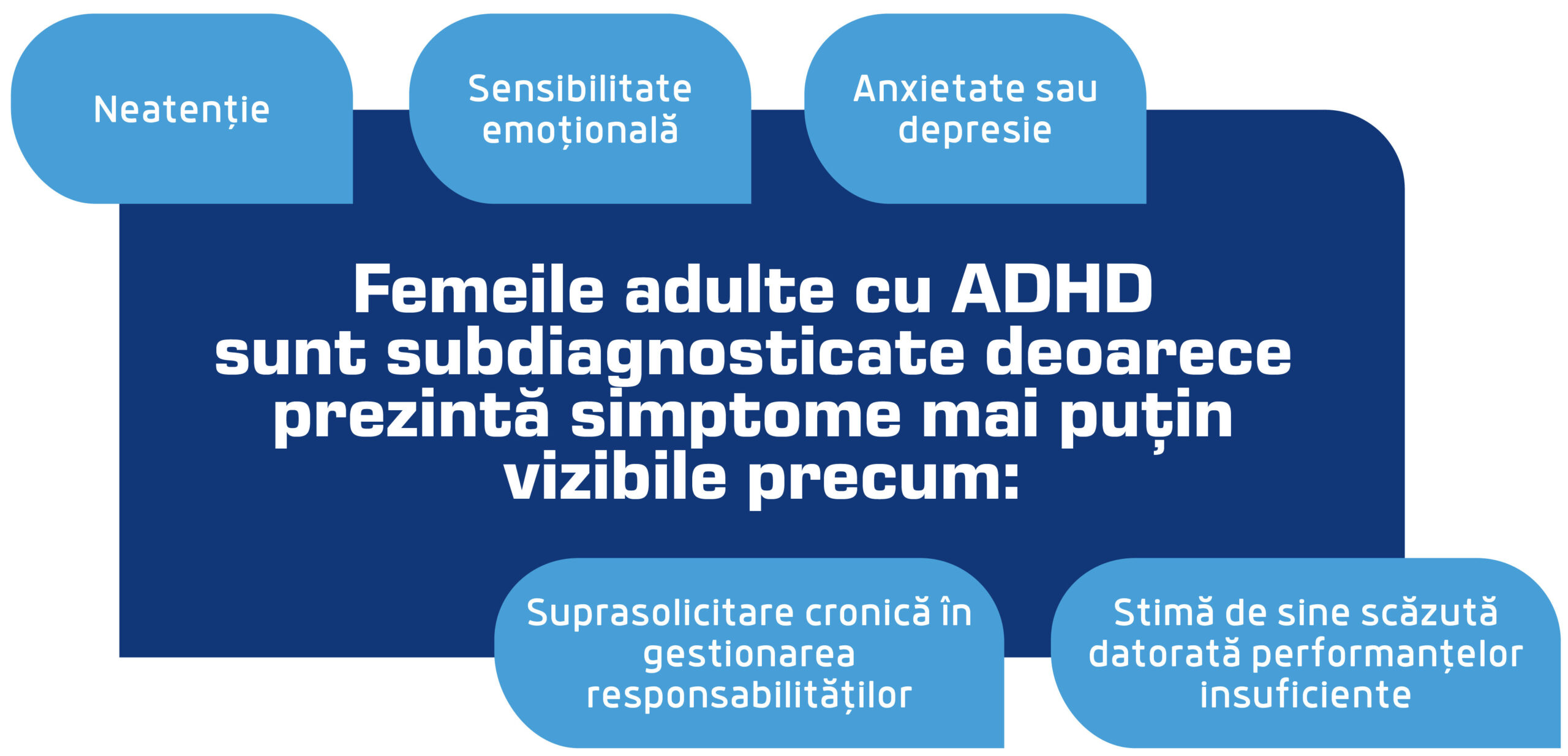 Neatenție

Sensibilitate emoțională

Anxietate sau depresie

Femeile adulte cu ADHD sunt subdiagnosticate deoarece prezintă simptome mai puțin vizibile precum:

Suprasolicitare cronică în gestionarea responsabilităților

Stimă de sine scăzută datorată performanțelor insuficiente